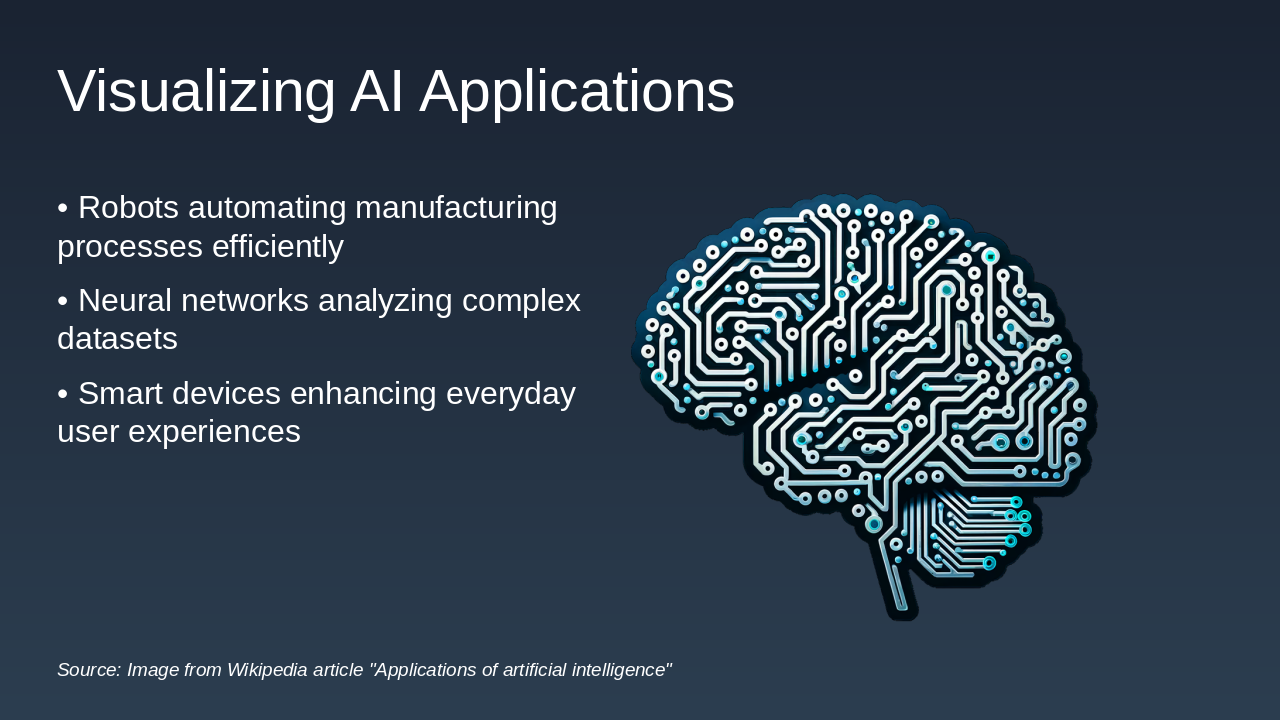 Visualizing AI Applications

• Robots automating manufacturing processes efficiently

• Neural networks analyzing complex datasets

• Smart devices enhancing everyday user experiences

Source: Image from Wikipedia article "Applications of artificial intelligence"